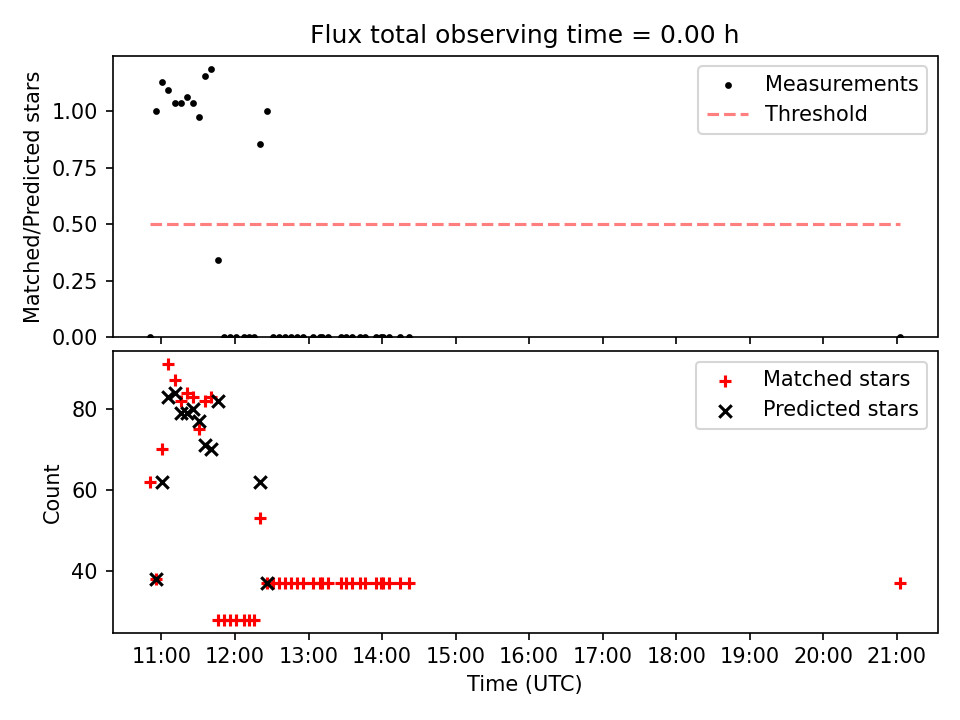 Flux total observing time = 0.00 h

Matched/Predicted stars

1.00
0.75
0.50
0.25
0.00

Measurements
Threshold

Count

80
60
40

Matched stars
Predicted stars

11:00 12:00 13:00 14:00 15:00 16:00 17:00 18:00 19:00 20:00 21:00

Time (UTC)